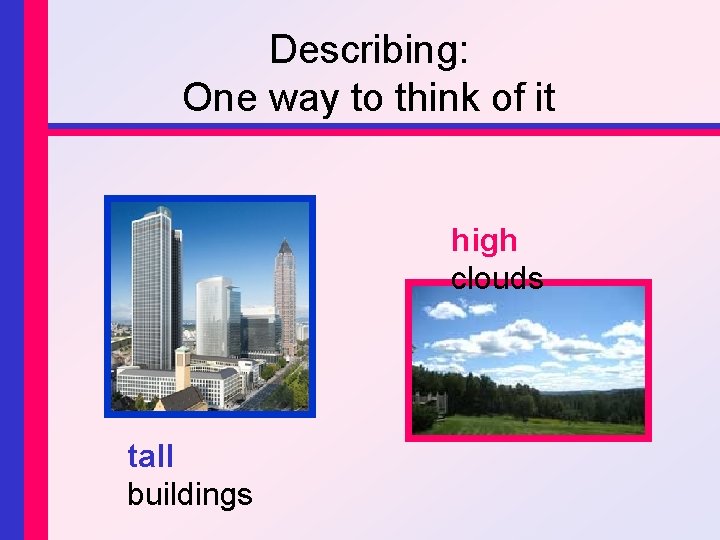 Describing:
One way to think of it

high
clouds

tall
buildings